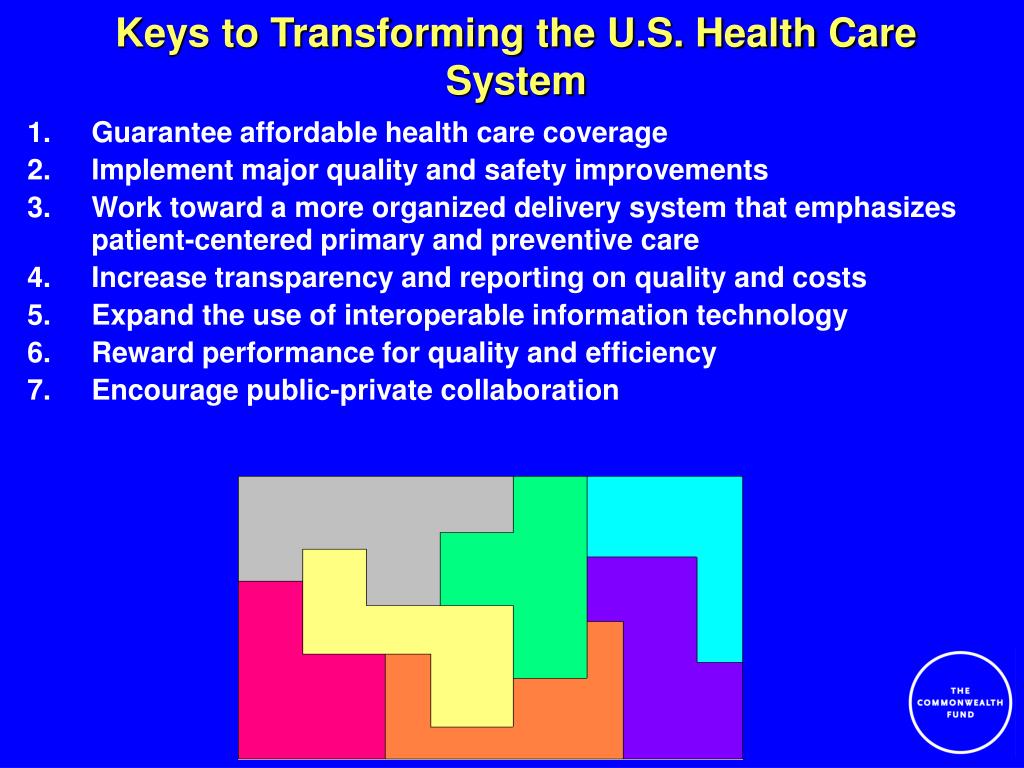 Keys to Transforming the U.S. Health Care System

1. Guarantee affordable health care coverage
2. Implement major quality and safety improvements
3. Work toward a more organized delivery system that emphasizes patient-centered primary and preventive care
4. Increase transparency and reporting on quality and costs
5. Expand the use of interoperable information technology
6. Reward performance for quality and efficiency
7. Encourage public-private collaboration

THE COMMONWEALTH FUND